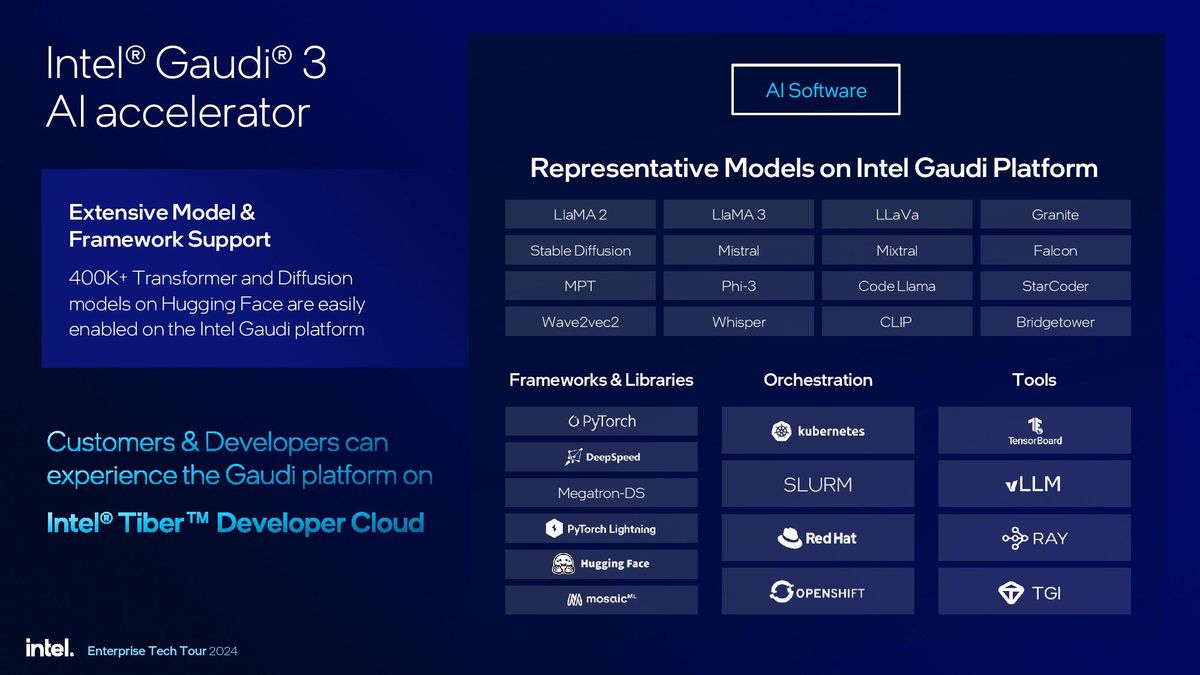 Intel® Gaudi® 3 AI accelerator

Extensive Model & Framework Support

400K+ Transformer and Diffusion models on Hugging Face are easily enabled on the Intel Gaudi platform

Customers & Developers can experience the Gaudi platform on

Intel® Tiber™ Developer Cloud

AI Software

Representative Models on Intel Gaudi Platform

| LlaMA 2 | LlaMA 3 | LLaVa | Granite |
|---|---|---|---|
| Stable Diffusion | Mistral | Mixtral | Falcon |
| MPT | Phi-3 | Code Llama | StarCoder |
| Wave2vec2 | Whisper | CLIP | Bridgetower |

Frameworks & Libraries

PyTorch

DeepSpeed

Megatron-DS

PyTorch Lightning

Hugging Face

mosaicML

Orchestration

kubernetes

SLURM

Red Hat

OPENSHIFT

Tools

TensorBoard

vLLM

RAY

TGI

intel. Enterprise Tech Tour 2024